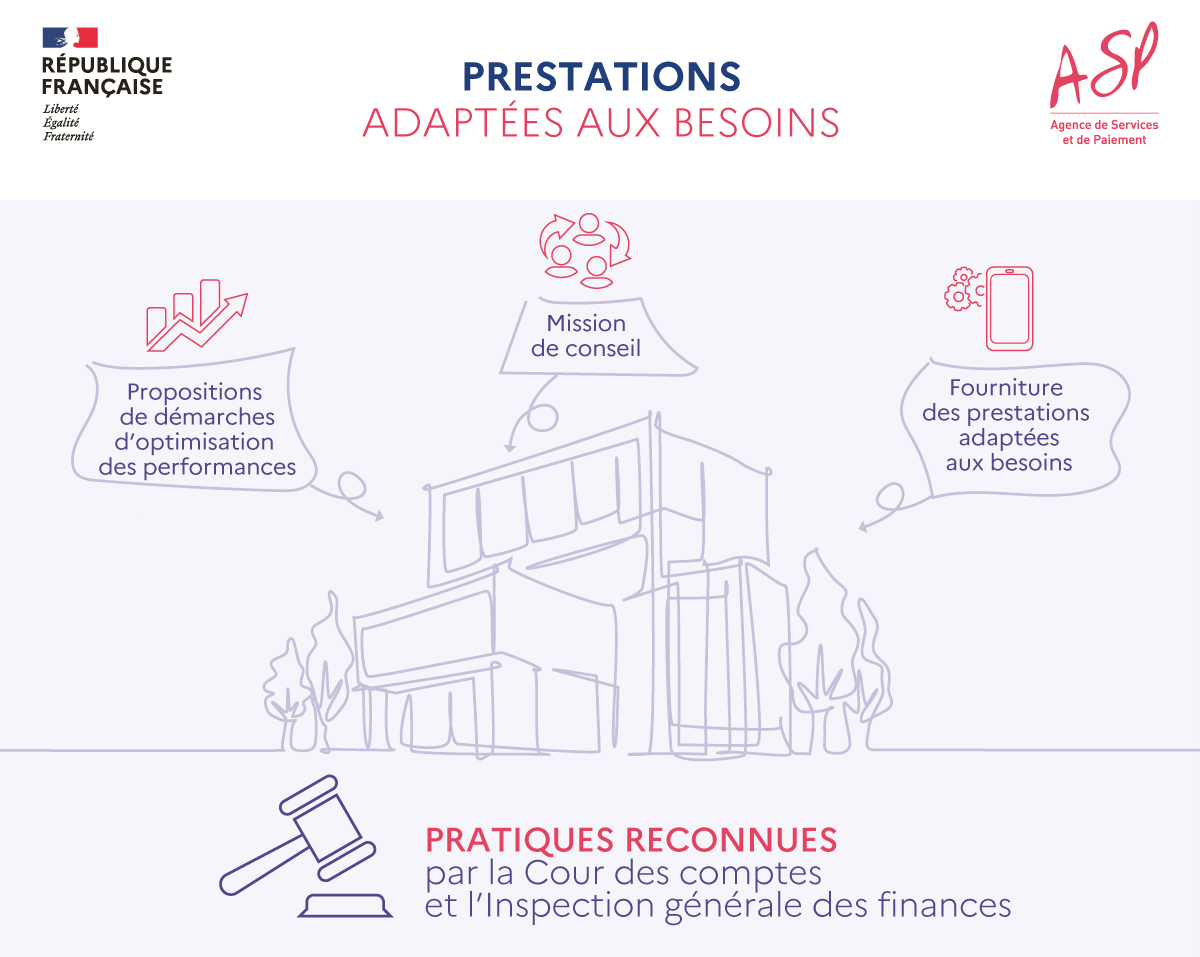 RÉPUBLIQUE FRANÇAISE
Liberté
Égalité
Fraternité

PRESTATIONS
ADAPTÉES AUX BESOINS

ASP
Agence de Services et de Paiement

Propositions de démarches d'optimisation des performances

Mission de conseil

Fourniture des prestations adaptées aux besoins

PRATIQUES RECONNUES
par la Cour des comptes
et l'Inspection générale des finances